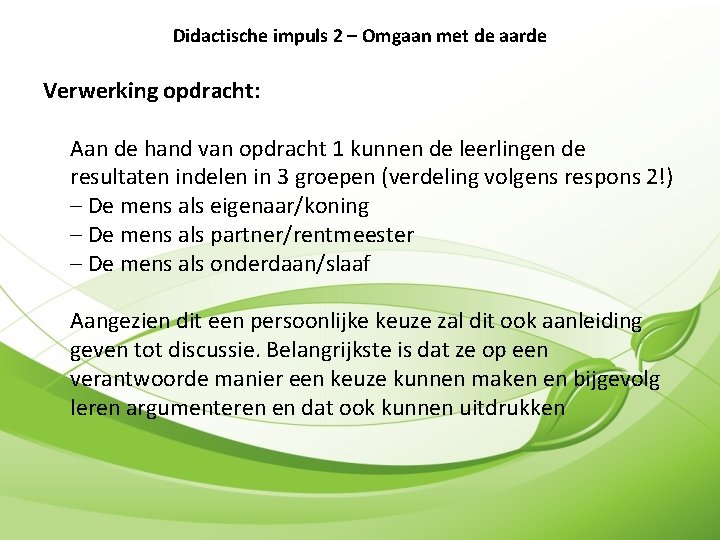 Didactische impuls 2 – Omgaan met de aarde

Verwerking opdracht:

Aan de hand van opdracht 1 kunnen de leerlingen de resultaten indelen in 3 groepen (verdeling volgens respons 2!)
– De mens als eigenaar/koning
– De mens als partner/rentmeester
– De mens als onderdaan/slaaf

Aangezien dit een persoonlijke keuze zal dit ook aanleiding geven tot discussie. Belangrijkste is dat ze op een verantwoorde manier een keuze kunnen maken en bijgevolg leren argumenteren en dat ook kunnen uitdrukken